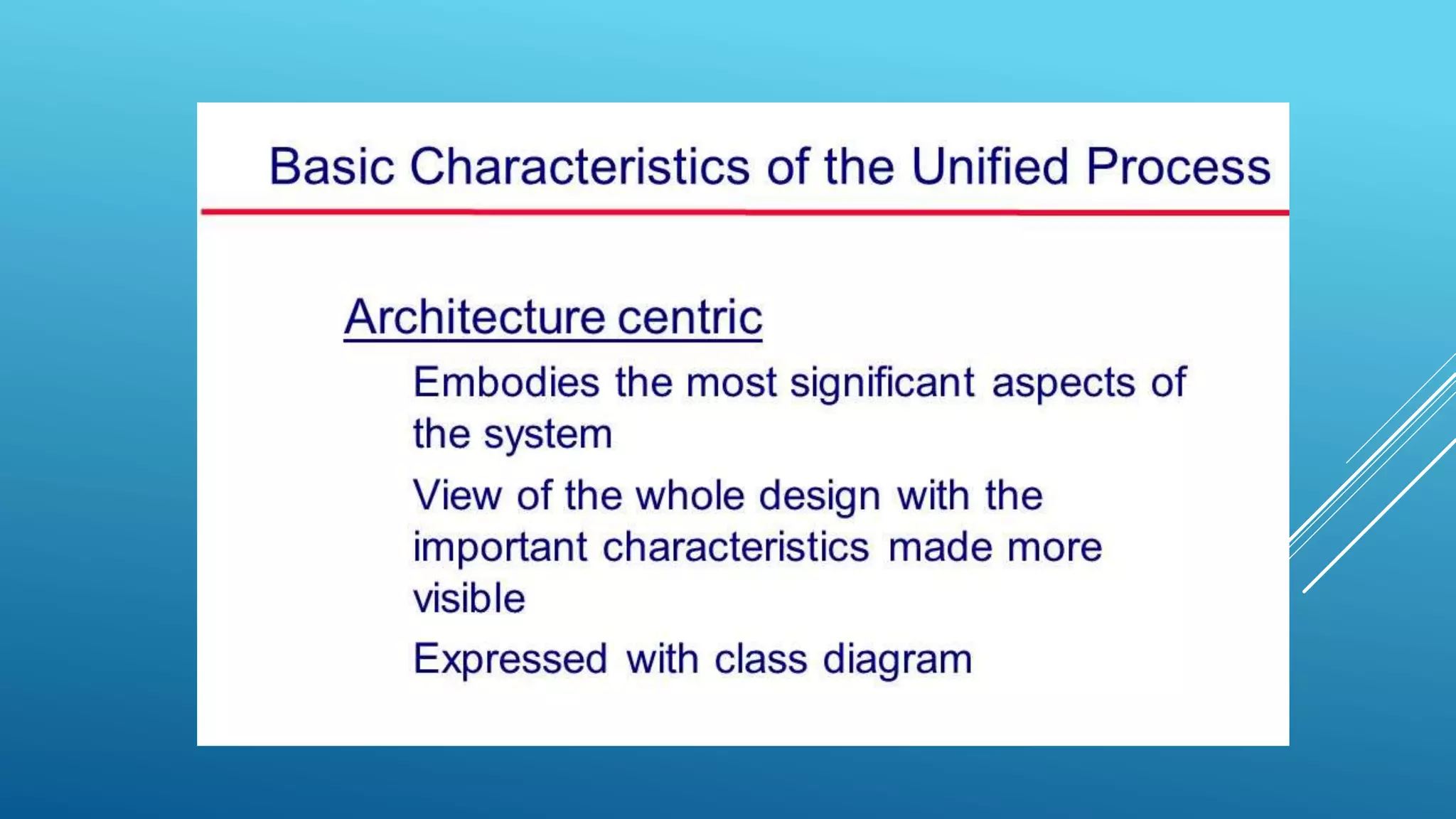 Basic Characteristics of the Unified Process

Architecture centric

Embodies the most significant aspects of the system

View of the whole design with the important characteristics made more visible

Expressed with class diagram